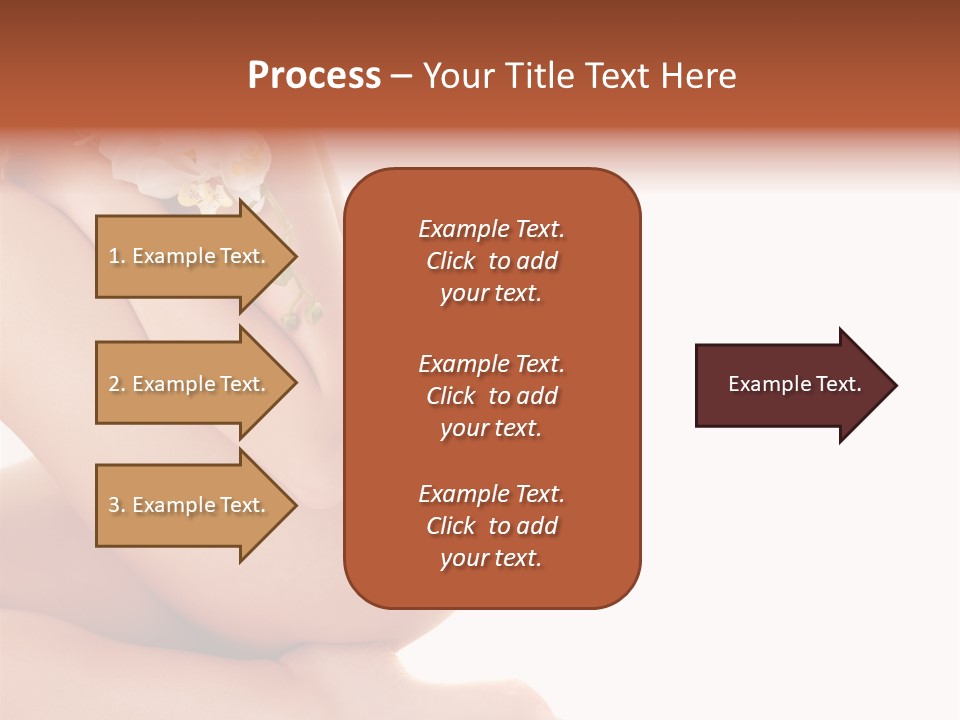 Process – Your Title Text Here

1. Example Text.

2. Example Text.

3. Example Text.

Example Text. Click to add your text.

Example Text. Click to add your text.

Example Text. Click to add your text.

Example Text.